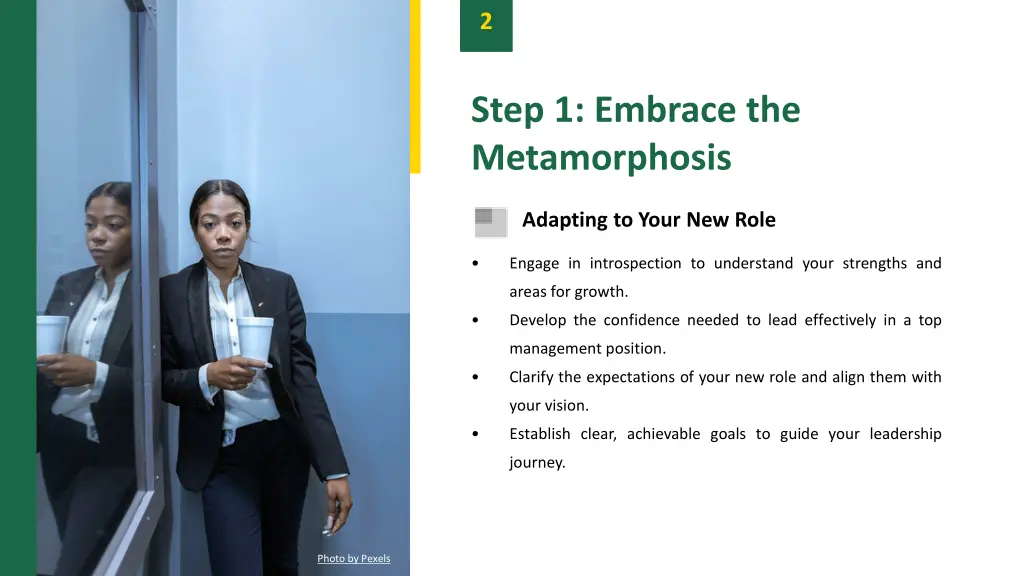 2

Step 1: Embrace the Metamorphosis

Adapting to Your New Role

• Engage in introspection to understand your strengths and areas for growth.
• Develop the confidence needed to lead effectively in a top management position.
• Clarify the expectations of your new role and align them with your vision.
• Establish clear, achievable goals to guide your leadership journey.

Photo by Pexels